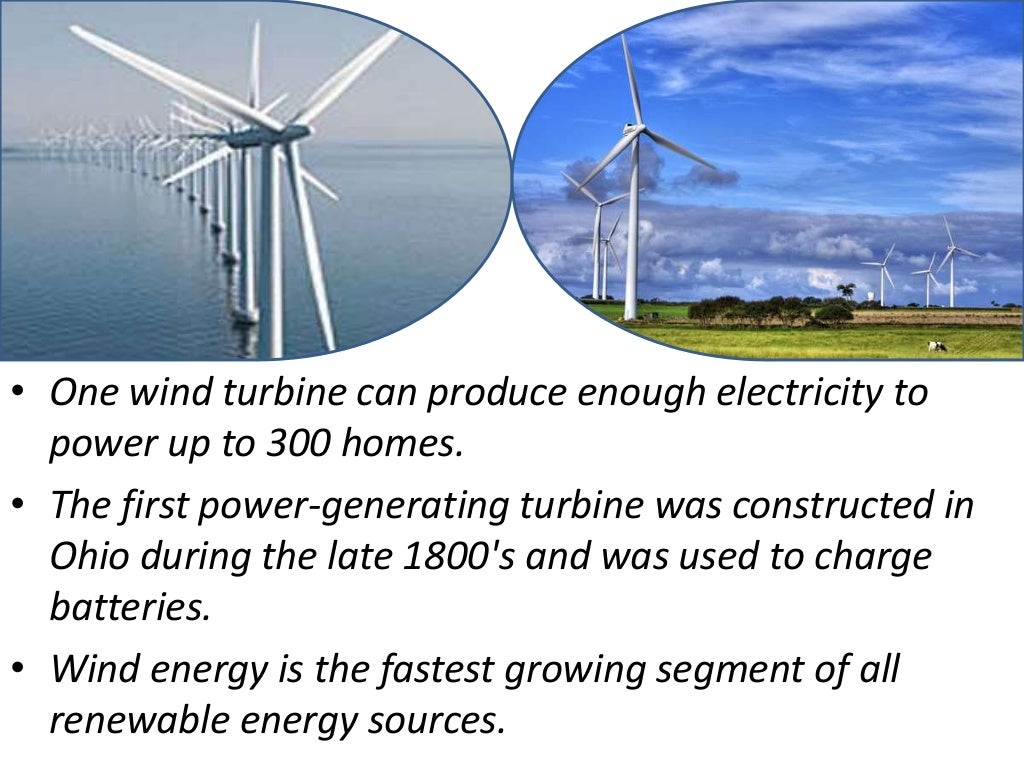 • One wind turbine can produce enough electricity to power up to 300 homes.

• The first power-generating turbine was constructed in Ohio during the late 1800's and was used to charge batteries.

• Wind energy is the fastest growing segment of all renewable energy sources.